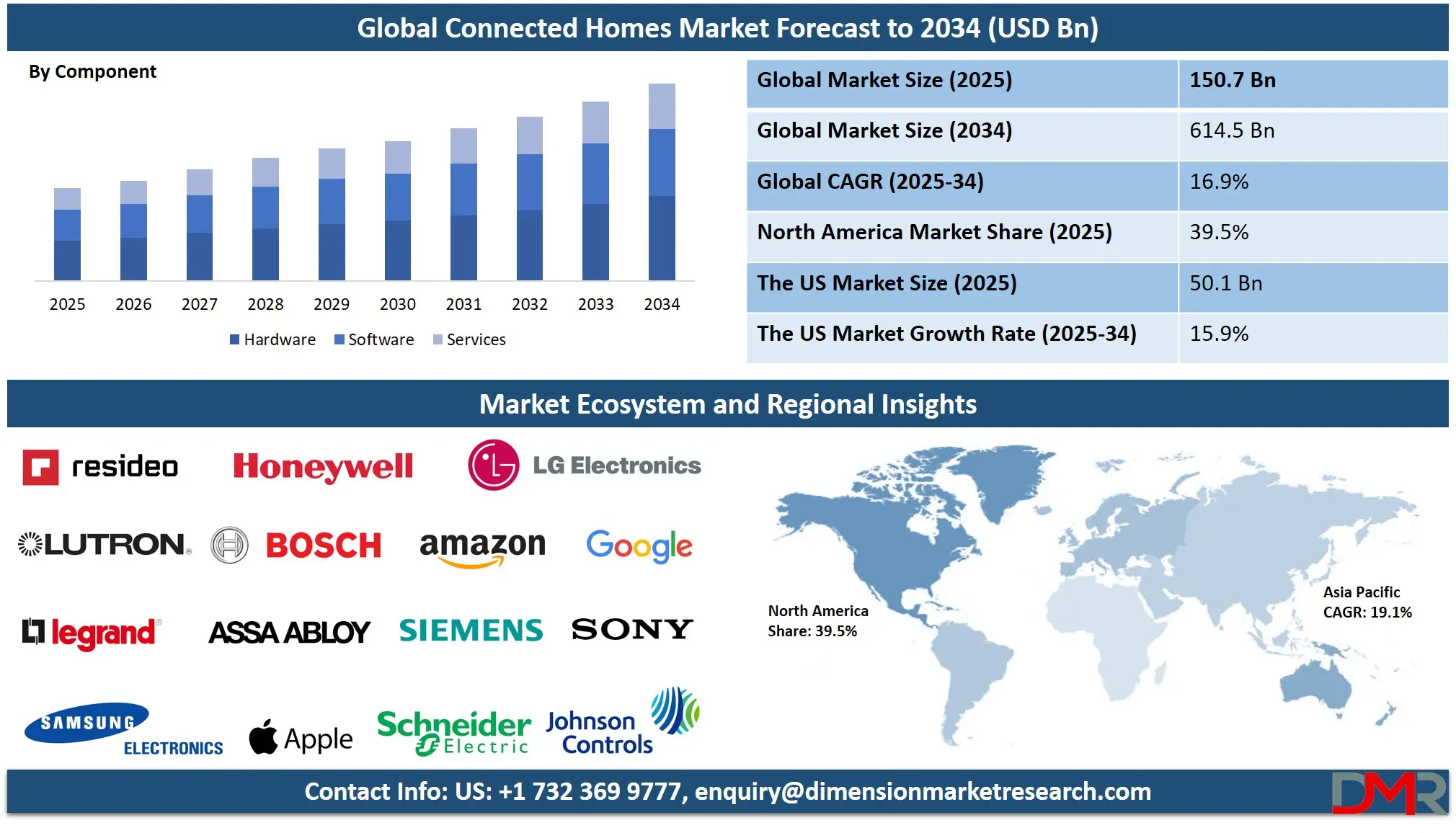 Global Connected Homes Market Forecast to 2034 (USD Bn)

By Component

2025 2026 2027 2028 2029 2030 2031 2032 2033 2034

Hardware Software Services

| Global Market Size (2025) | 150.7 Bn |
|---|---|
| Global Market Size (2034) | 614.5 Bn |
| Global CAGR (2025-34) | 16.9% |
| North America Market Share (2025) | 39.5% |
| The US Market Size (2025) | 50.1 Bn |
| The US Market Growth Rate (2025-34) | 15.9% |

Market Ecosystem and Regional Insights

resideo Honeywell LG Electronics

LUTRON BOSCH amazon Google

legrand ASSA ABLOY SIEMENS SONY

SAMSUNG ELECTRONICS Apple Schneider Electric Johnson Controls

North America Share: 39.5%

Asia Pacific CAGR: 19.1%

Contact Info: US: +1 732 369 9777, enquiry@dimensionmarketresearch.com

DMR